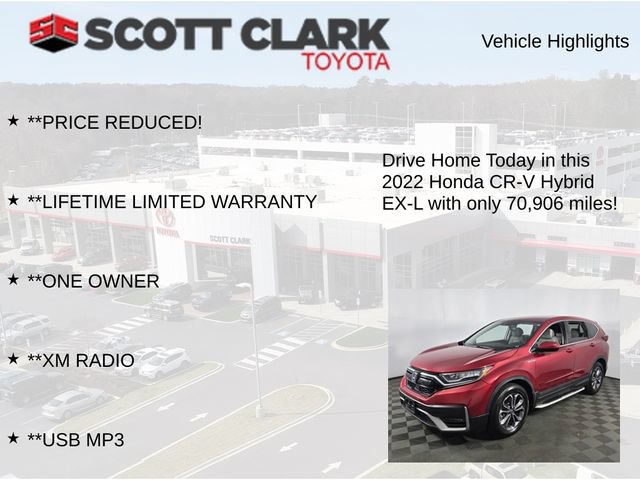 SC SCOTT CLARK
TOYOTA

Vehicle Highlights

★ **PRICE REDUCED!

★ **LIFETIME LIMITED WARRANTY

★ **ONE OWNER

★ **XM RADIO

★ **USB MP3

Drive Home Today in this 2022 Honda CR-V Hybrid EX-L with only 70,906 miles!

TOYOTA

SCOTT CLARK